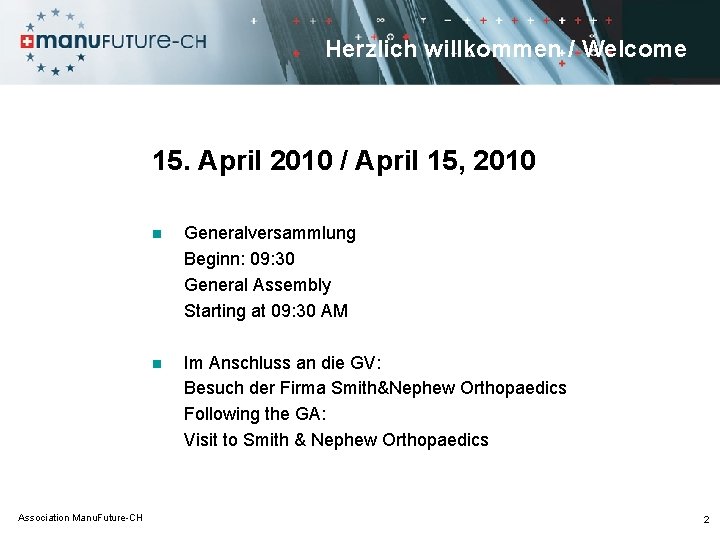 manuFUTURE-CH

Herzlich willkommen / Welcome

15. April 2010 / April 15, 2010

Generalversammlung
Beginn: 09:30
General Assembly
Starting at 09:30 AM

Im Anschluss an die GV:
Besuch der Firma Smith&Nephew Orthopaedics
Following the GA:
Visit to Smith & Nephew Orthopaedics

Association ManuFuture-CH

2